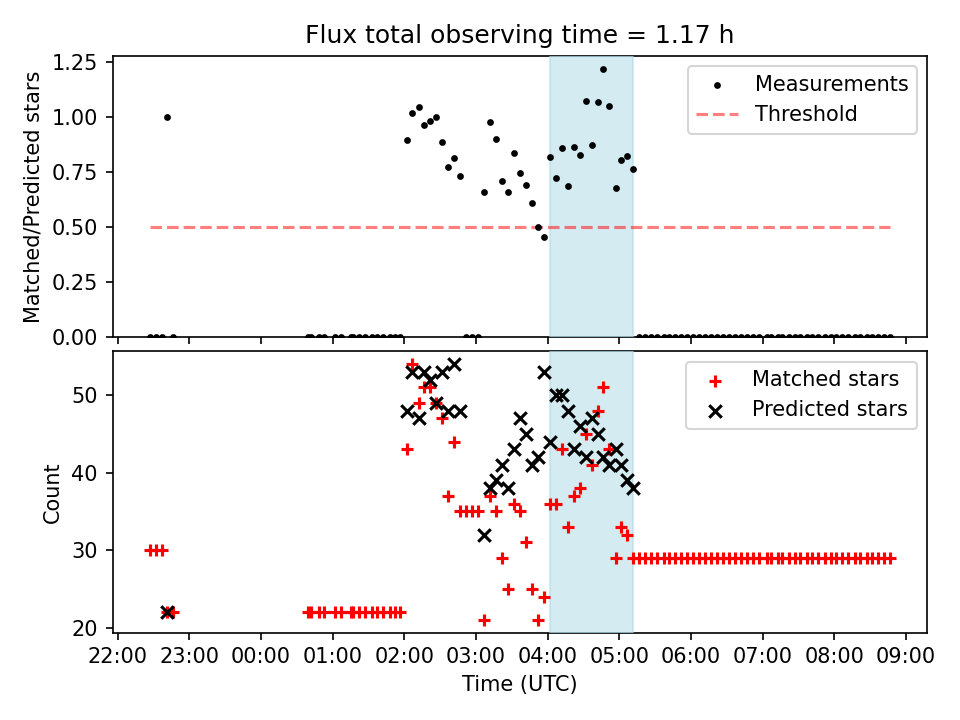 Flux total observing time = 1.17 h

Matched/Predicted stars

1.25
1.00
0.75
0.50
0.25
0.00

Measurements
Threshold

Count

50
40
30
20

Matched stars
Predicted stars

22:00 23:00 00:00 01:00 02:00 03:00 04:00 05:00 06:00 07:00 08:00 09:00

Time (UTC)